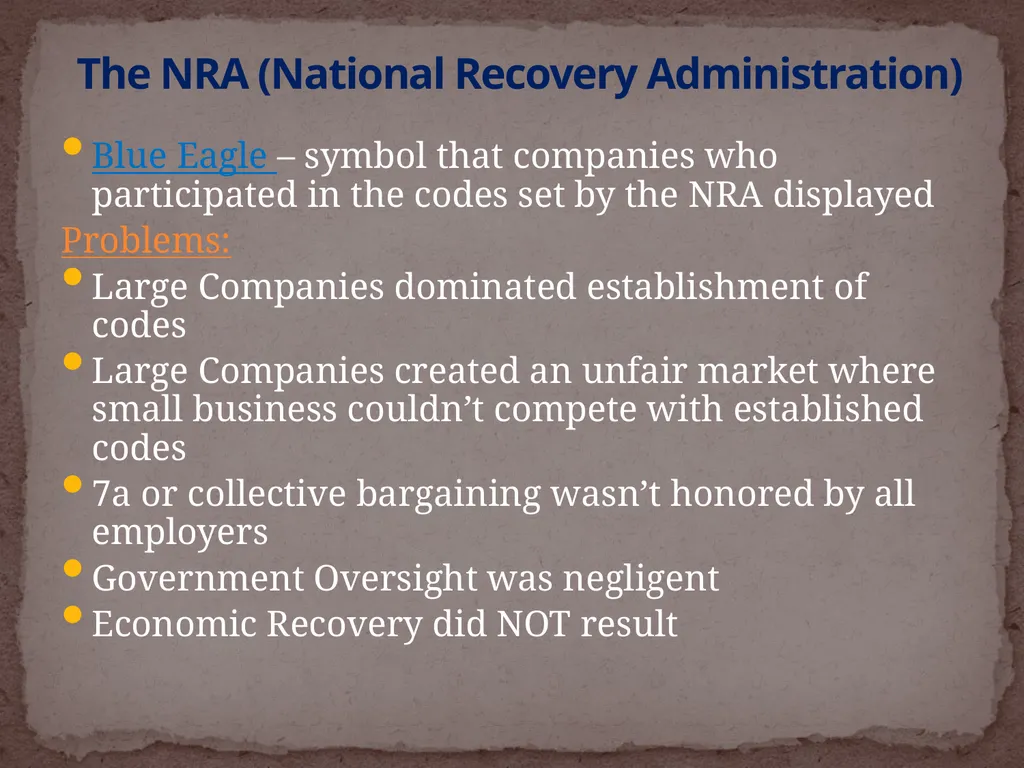 The NRA (National Recovery Administration)

• Blue Eagle – symbol that companies who participated in the codes set by the NRA displayed

Problems:

• Large Companies dominated establishment of codes
• Large Companies created an unfair market where small business couldn't compete with established codes
• 7a or collective bargaining wasn't honored by all employers
• Government Oversight was negligent
• Economic Recovery did NOT result